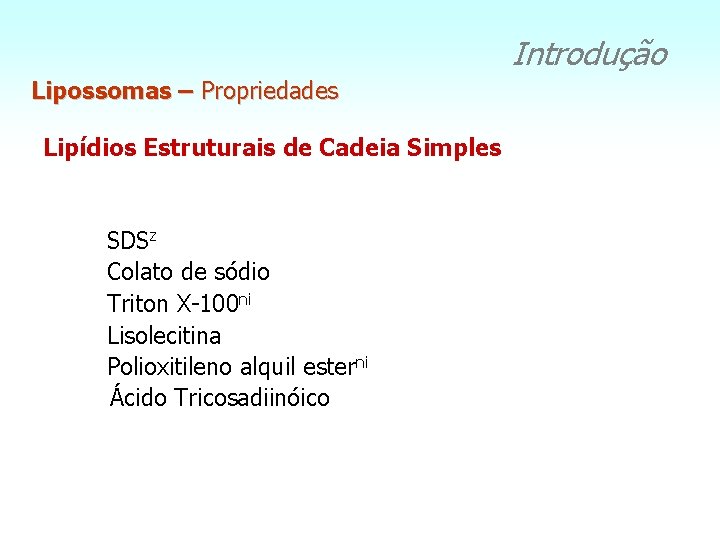 Introdução

Lipossomas – Propriedades

Lipídios Estruturais de Cadeia Simples

SDS$^{z}$
Colato de sódio
Triton X-100$^{ni}$
Lisolecitina
Polioxitileno alquil ester$^{ni}$
Ácido Tricosadiinóico